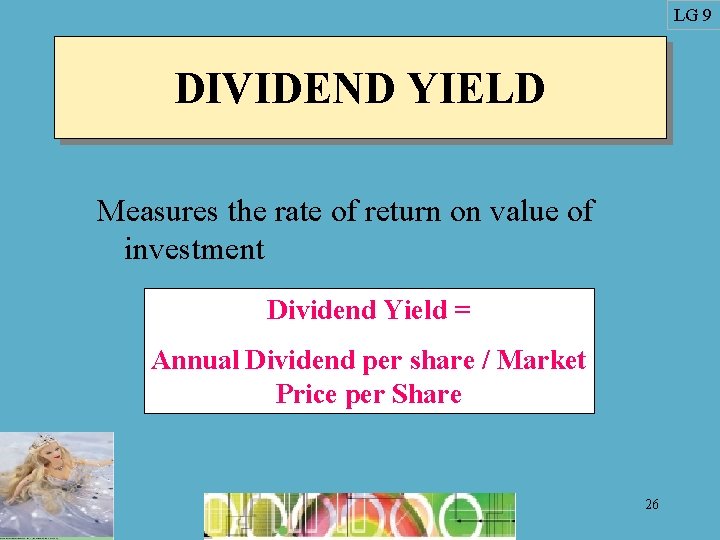 LG 9

DIVIDEND YIELD

Measures the rate of return on value of investment

Dividend Yield =

Annual Dividend per share / Market Price per Share

26